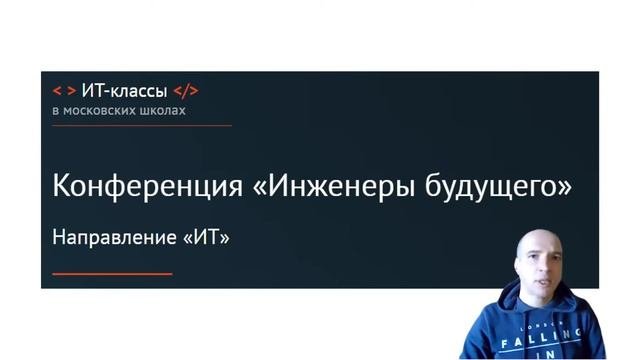 < > ИТ-классы </>
в московских школах

Конференция «Инженеры будущего»

Направление «ИТ»

LONDON
FALLING
IN